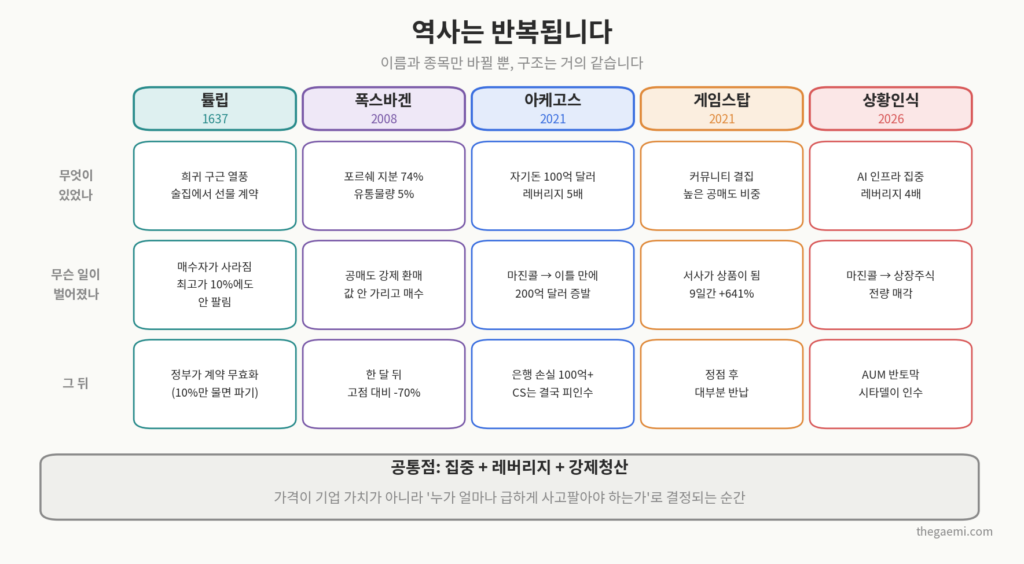 역사는 반복됩니다

이름과 종목만 바뀔 뿐, 구조는 거의 같습니다

| | 튤립 1637 | 폭스바겐 2008 | 아케고스 2021 | 게임스탑 2021 | 상황인식 2026 |
|---|---|---|---|---|---|
| 무엇이 있었나 | 희귀 구근 열풍 술집에서 선물 계약 | 포르쉐 지분 74% 유통물량 5% | 자기돈 100억 달러 레버리지 5배 | 커뮤니티 결집 높은 공매도 비중 | AI 인프라 집중 레버리지 4배 |
| 무슨 일이 벌어졌나 | 매수자가 사라짐 최고가 10%에도 안 팔림 | 공매도 강제 환매 값 안 가리고 매수 | 마진콜 → 이틀 만에 200억 달러 증발 | 서사가 상품이 됨 9일간 +641% | 마진콜 → 상장주식 전량 매각 |
| 그 뒤 | 정부가 계약 무효화 (10%만 물면 파기) | 한 달 뒤 고점 대비 -70% | 은행 손실 100억+ CS는 결국 피인수 | 정점 후 대부분 반납 | AUM 반토막 시타델이 인수 |

공통점: 집중 + 레버리지 + 강제청산

가격이 기업 가치가 아니라 '누가 얼마나 급하게 사고팔아야 하는가'로 결정되는 순간

thegaemi.com